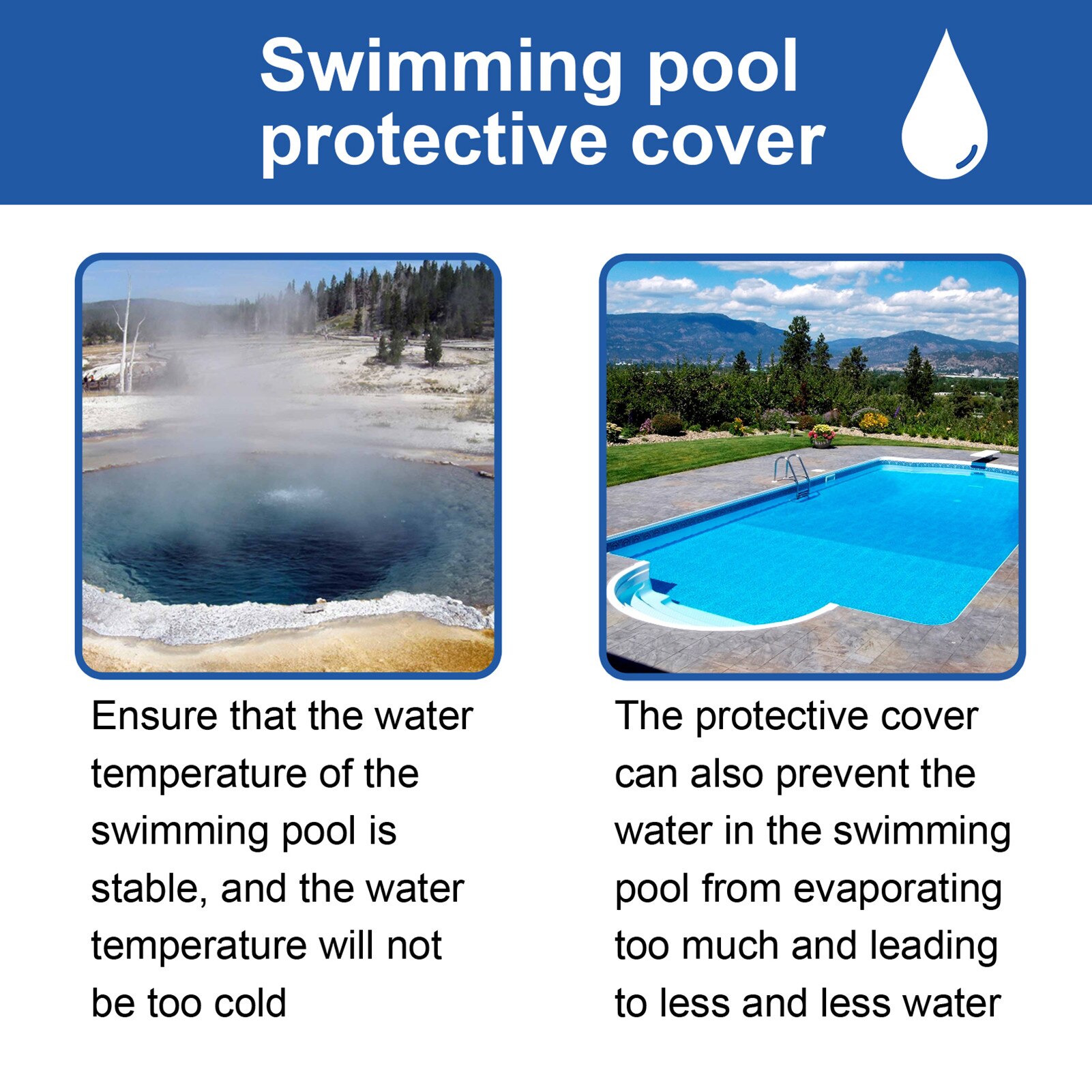 Swimming pool protective cover

Ensure that the water temperature of the swimming pool is stable, and the water temperature will not be too cold

The protective cover can also prevent the water in the swimming pool from evaporating too much and leading to less and less water